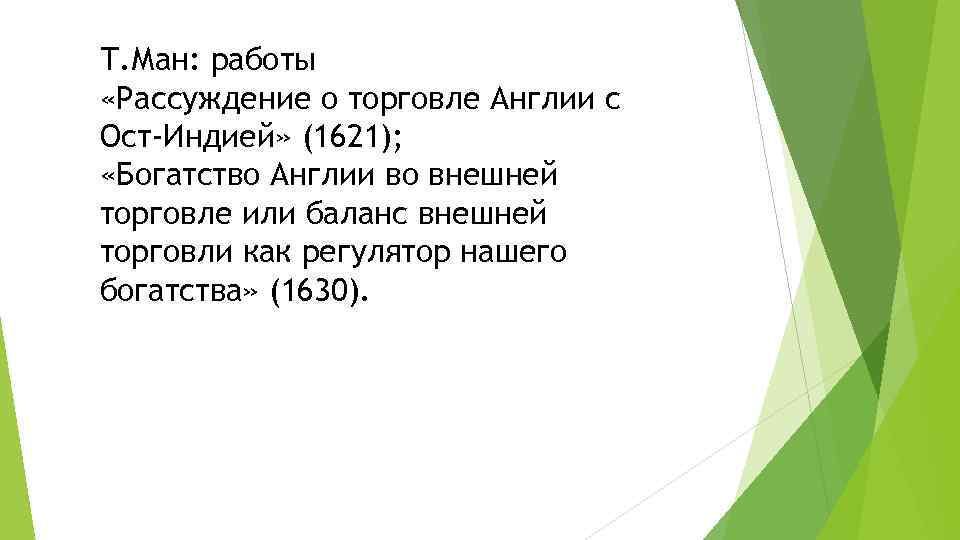 Т.Ман: работы
«Рассуждение о торговле Англии с Ост-Индией» (1621);
«Богатство Англии во внешней торговле или баланс внешней торговли как регулятор нашего богатства» (1630).